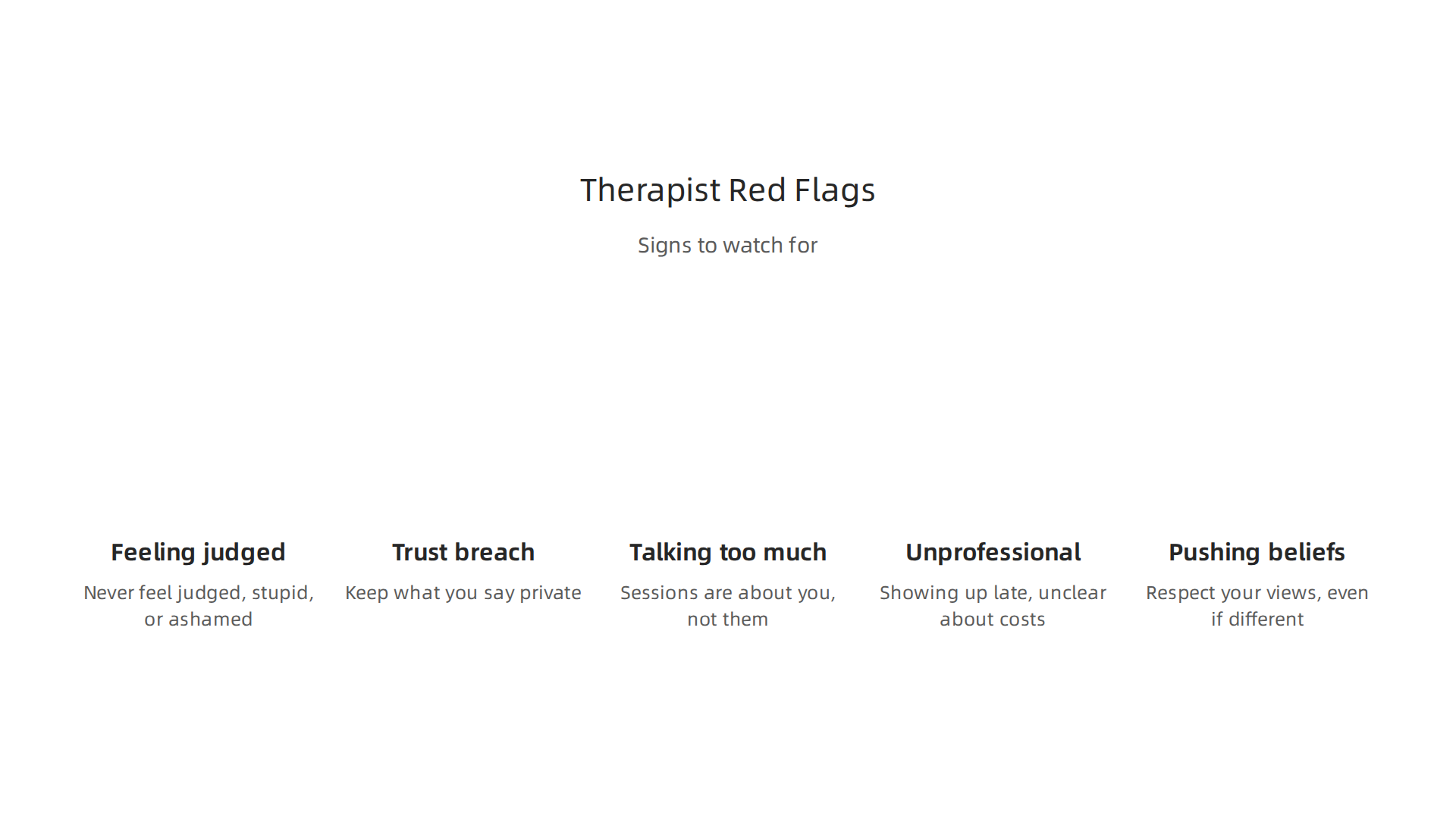 Therapist Red Flags

Signs to watch for

Feeling judged

Never feel judged, stupid, or ashamed

Trust breach

Keep what you say private

Talking too much

Sessions are about you, not them

Unprofessional

Showing up late, unclear about costs

Pushing beliefs

Respect your views, even if different